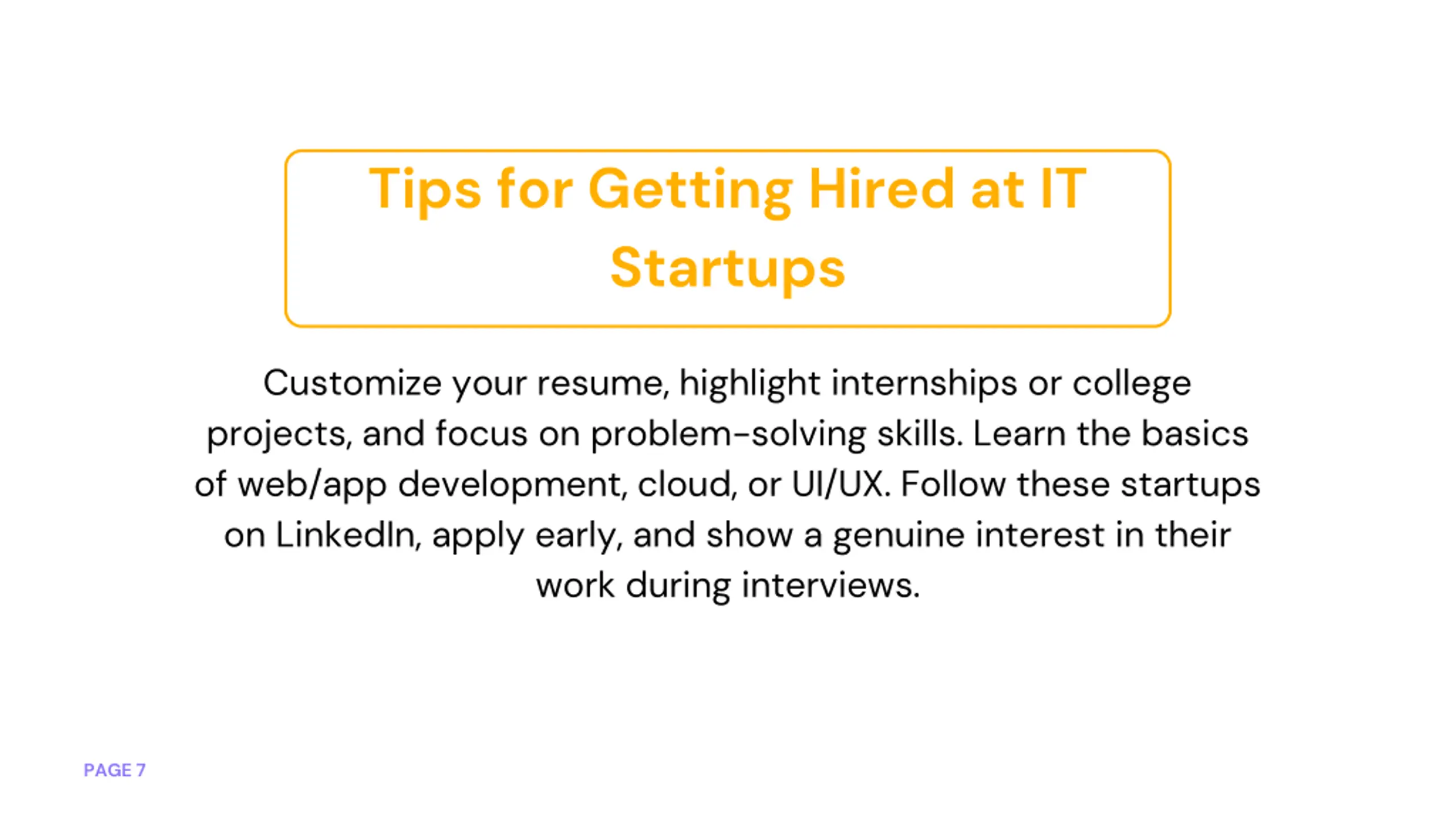 Tips for Getting Hired at IT Startups

Customize your resume, highlight internships or college projects, and focus on problem-solving skills. Learn the basics of web/app development, cloud, or UI/UX. Follow these startups on LinkedIn, apply early, and show a genuine interest in their work during interviews.

PAGE 7